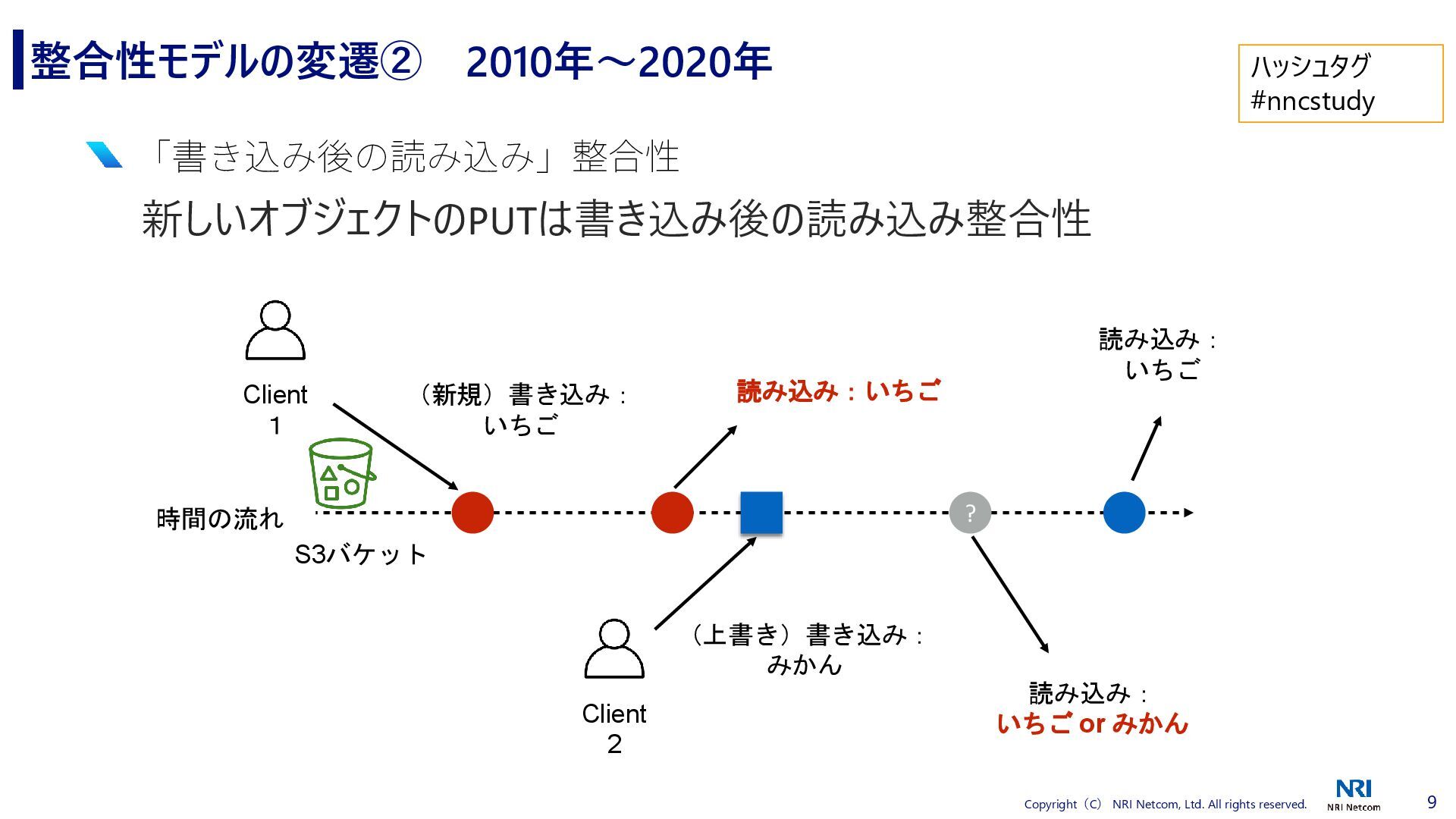 整合性モデルの変遷②　2010年～2020年

ハッシュタグ
#nncstudy

「書き込み後の読み込み」整合性

新しいオブジェクトのPUTは書き込み後の読み込み整合性

Client
1

（新規）書き込み：
いちご

読み込み：いちご

読み込み：
いちご

時間の流れ

S3バケット

?

Client
2

（上書き）書き込み：
みかん

読み込み：
いちご or みかん

Copyright（C） NRI Netcom, Ltd. All rights reserved.

NRI
NRI Netcom

9